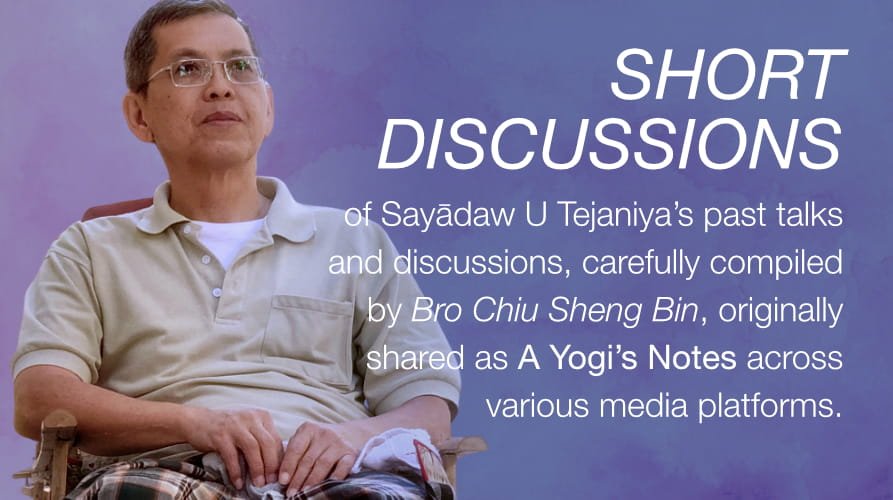 SHORT DISCUSSIONS

of Sayādaw U Tejaniya's past talks and discussions, carefully compiled by Bro Chiu Sheng Bin, originally shared as A Yogi's Notes across various media platforms.